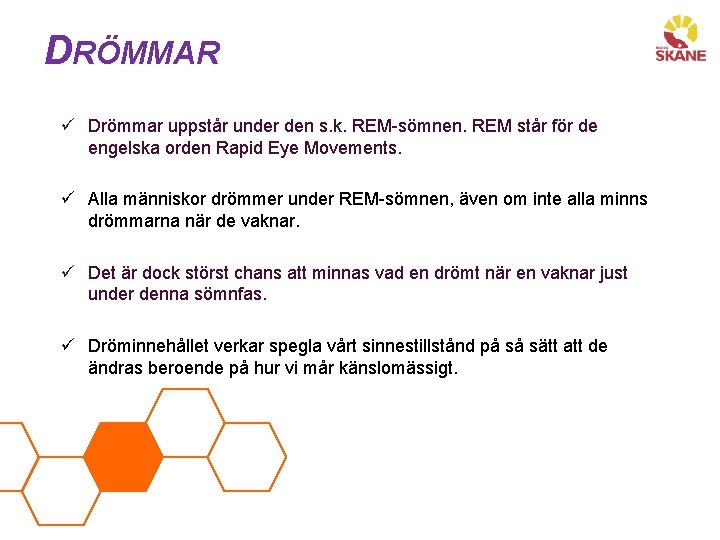 DRÖMMAR

REGION SKÅNE

✓ Drömmar uppstår under den s.k. REM-sömnen. REM står för de engelska orden Rapid Eye Movements.

✓ Alla människor drömmer under REM-sömnen, även om inte alla minns drömmarna när de vaknar.

✓ Det är dock störst chans att minnas vad en drömt när en vaknar just under denna sömnfas.

✓ Dröminnehållet verkar spegla vårt sinnestillstånd på så sätt att de ändras beroende på hur vi mår känslomässigt.